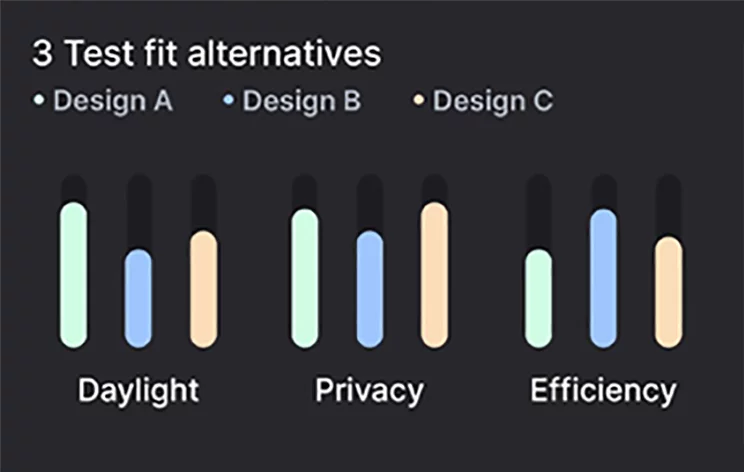 3 Test fit alternatives

• Design A • Design B • Design C

Daylight Privacy Efficiency